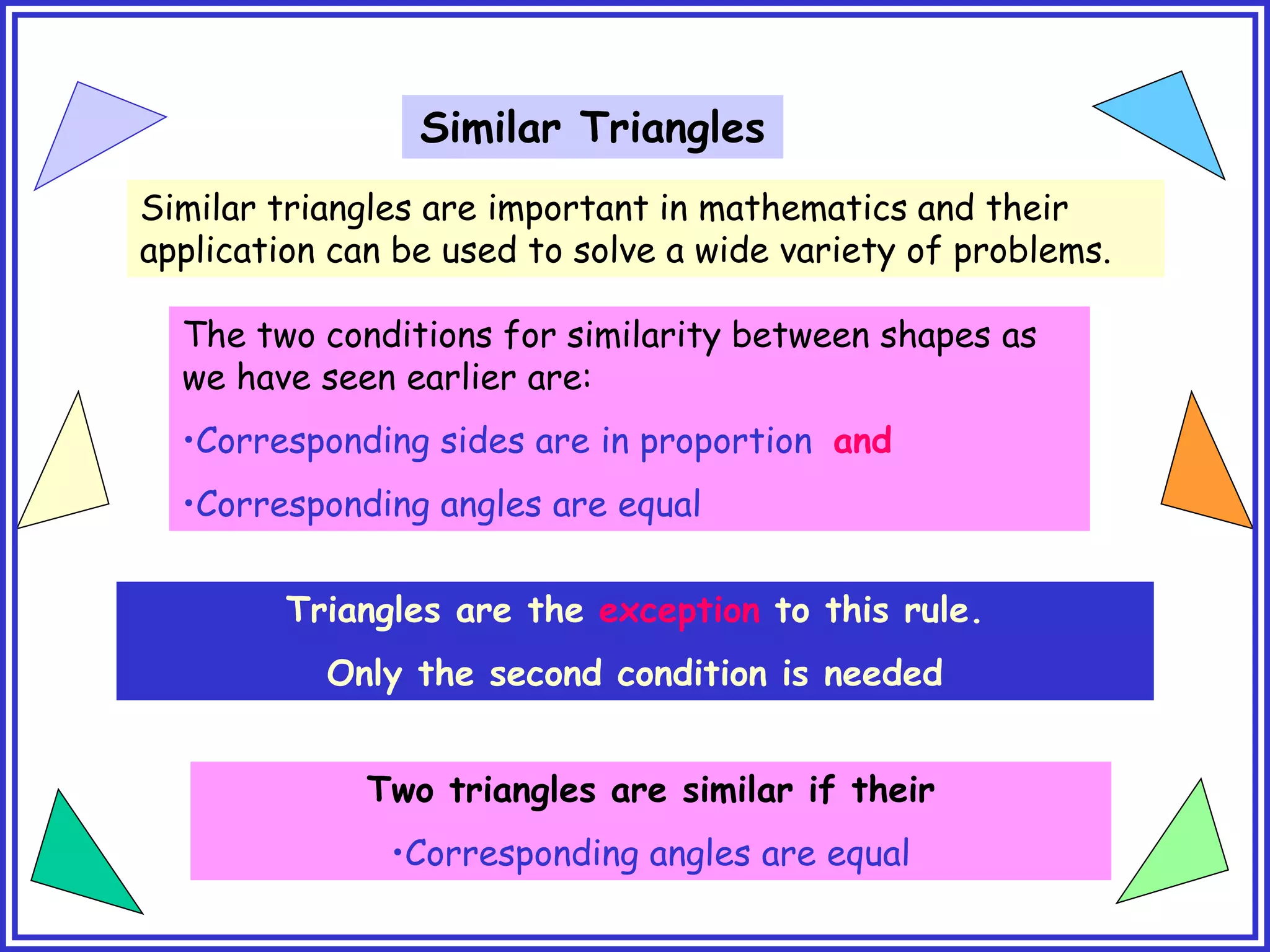 Similar Triangles

Similar triangles are important in mathematics and their application can be used to solve a wide variety of problems.

The two conditions for similarity between shapes as we have seen earlier are:

•Corresponding sides are in proportion and

•Corresponding angles are equal

Triangles are the exception to this rule.

Only the second condition is needed

Two triangles are similar if their

•Corresponding angles are equal